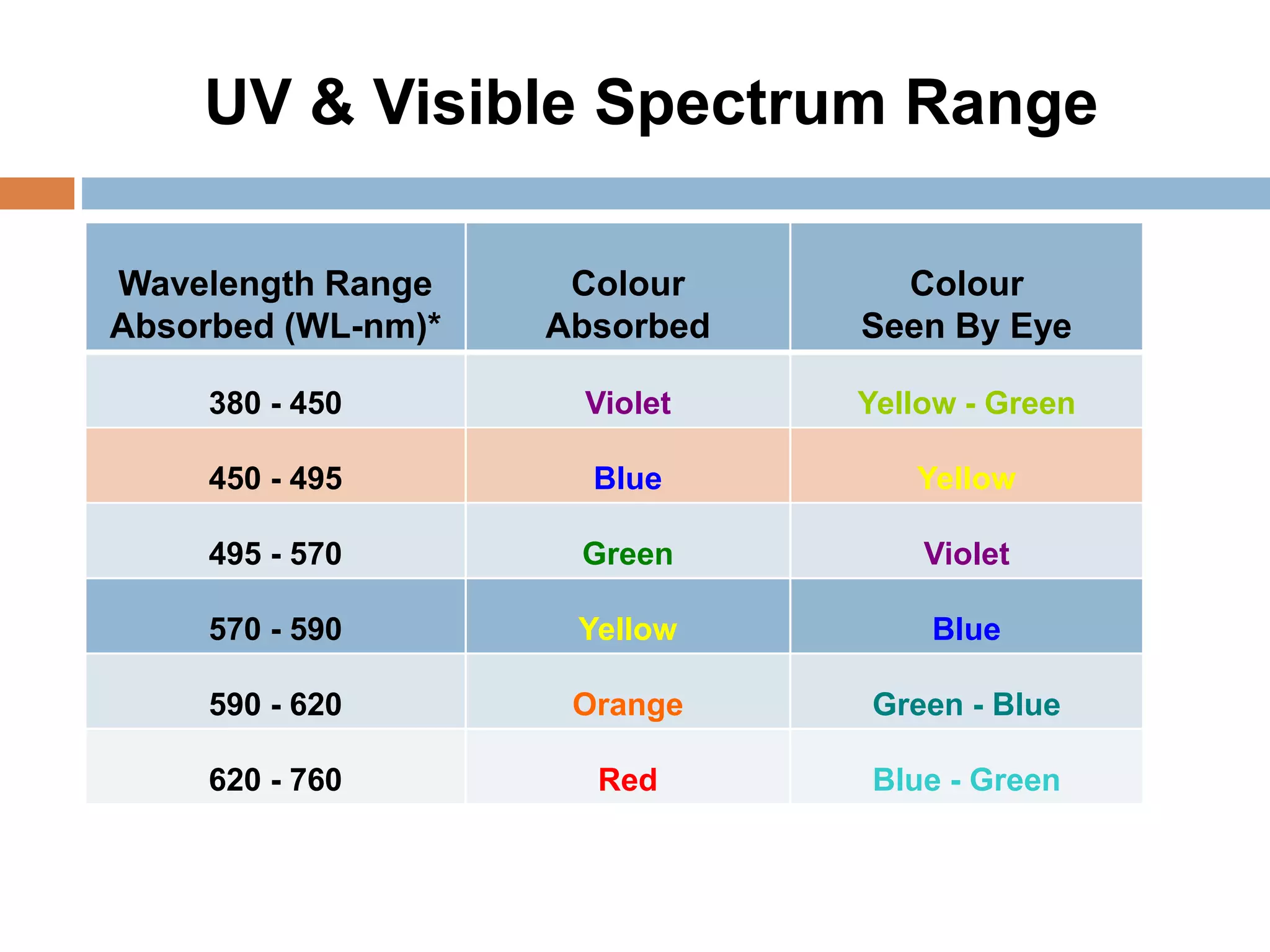 UV & Visible Spectrum Range

| Wavelength Range Absorbed (WL-nm)* | Colour Absorbed | Colour Seen By Eye |
|---|---|---|
| 380 - 450 | Violet | Yellow - Green |
| 450 - 495 | Blue | Yellow |
| 495 - 570 | Green | Violet |
| 570 - 590 | Yellow | Blue |
| 590 - 620 | Orange | Green - Blue |
| 620 - 760 | Red | Blue - Green |